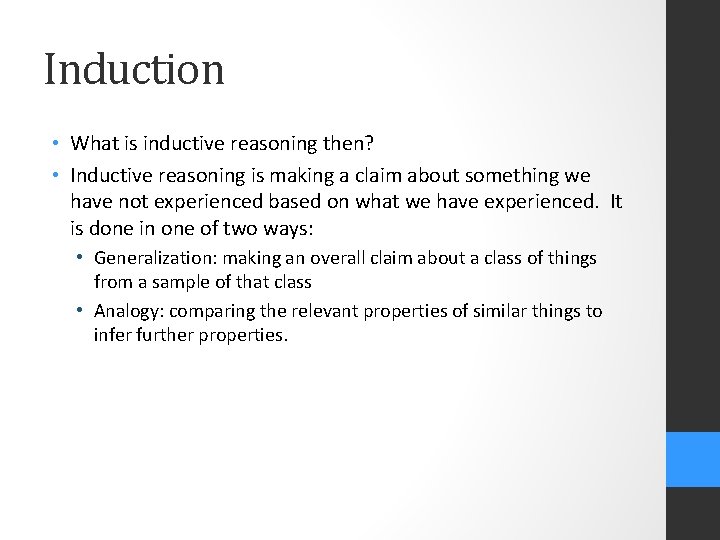 Induction

• What is inductive reasoning then?
• Inductive reasoning is making a claim about something we have not experienced based on what we have experienced. It is done in one of two ways:
  • Generalization: making an overall claim about a class of things from a sample of that class
  • Analogy: comparing the relevant properties of similar things to infer further properties.